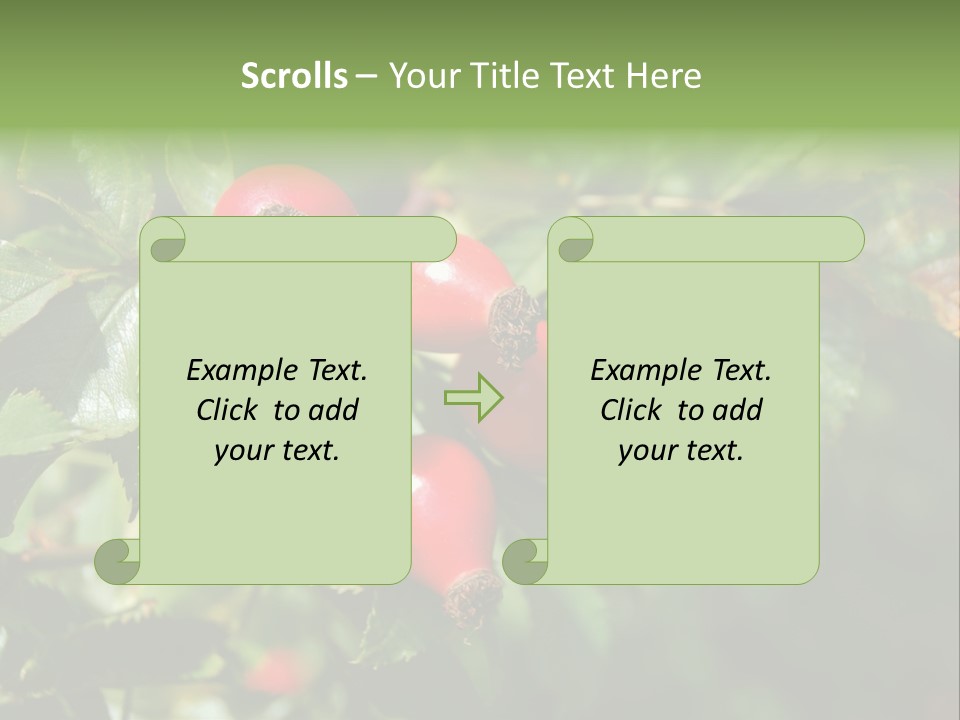 Scrolls – Your Title Text Here

Example Text. Click to add your text.

Example Text. Click to add your text.